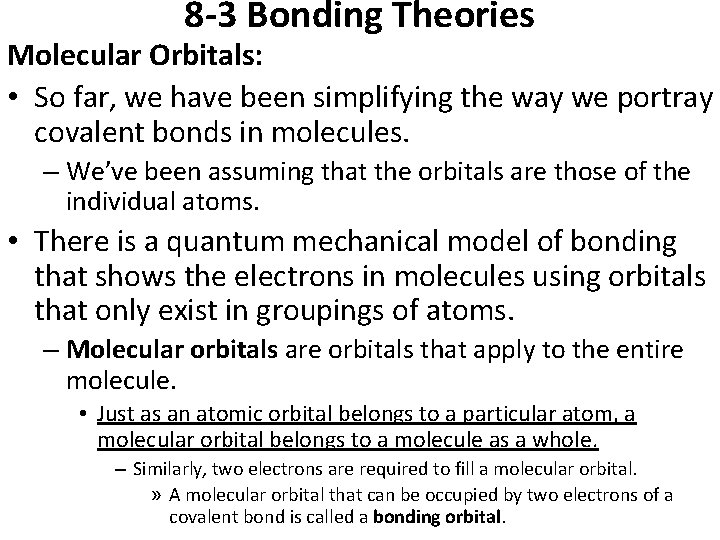 8-3 Bonding Theories

Molecular Orbitals:

• So far, we have been simplifying the way we portray covalent bonds in molecules.
– We've been assuming that the orbitals are those of the individual atoms.

• There is a quantum mechanical model of bonding that shows the electrons in molecules using orbitals that only exist in groupings of atoms.
– Molecular orbitals are orbitals that apply to the entire molecule.
• Just as an atomic orbital belongs to a particular atom, a molecular orbital belongs to a molecule as a whole.
– Similarly, two electrons are required to fill a molecular orbital.
» A molecular orbital that can be occupied by two electrons of a covalent bond is called a bonding orbital.